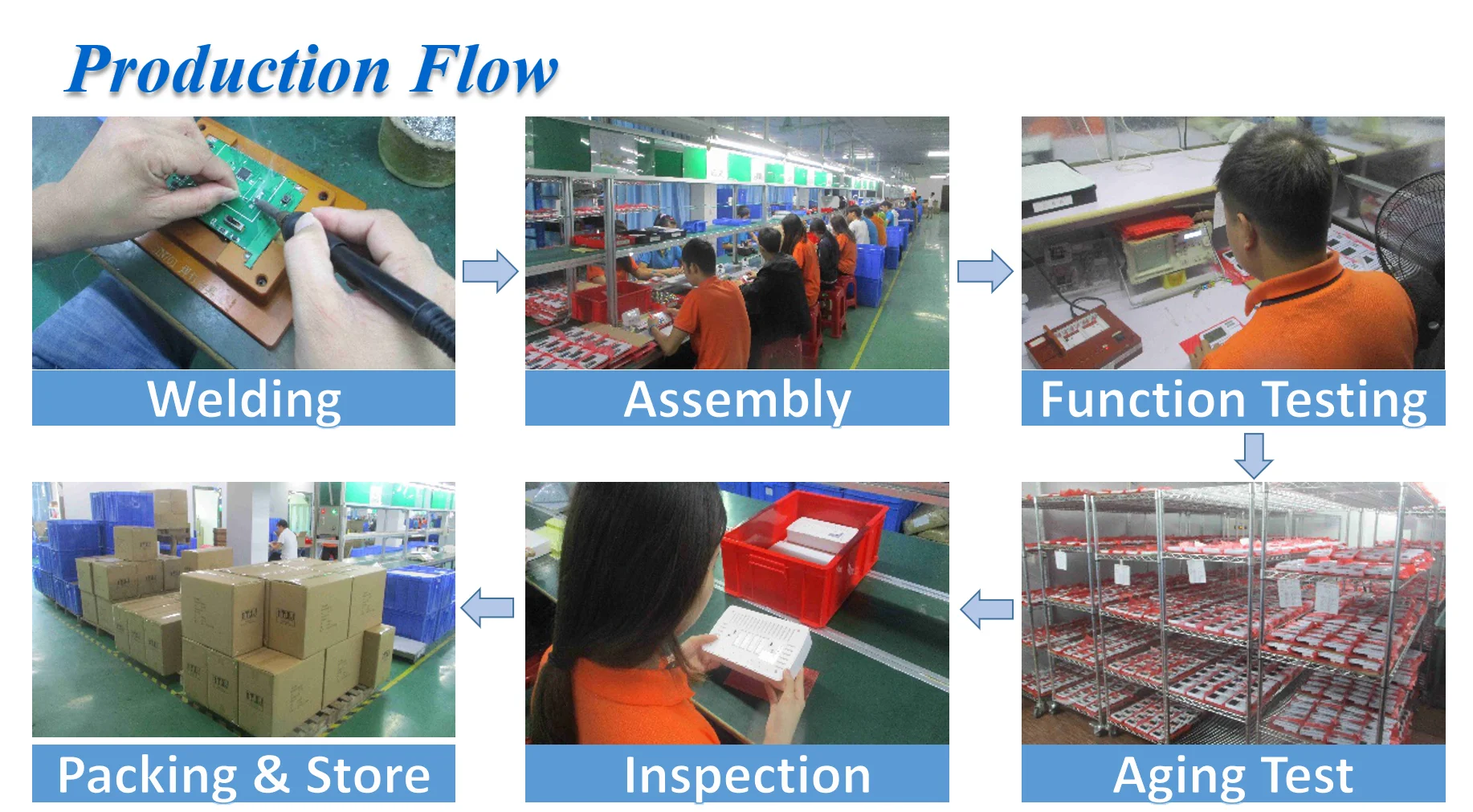 Production Flow

Welding

Assembly

Function Testing

Aging Test

Inspection

Packing & Store